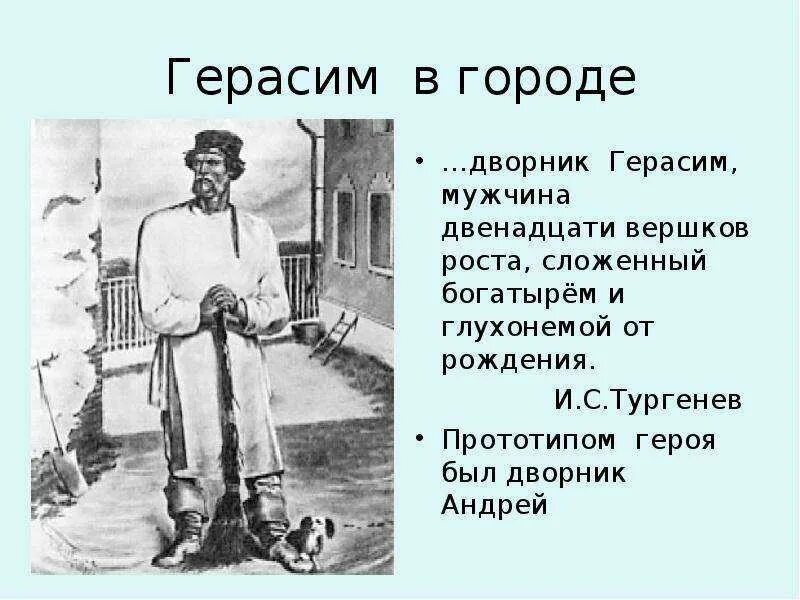 Герасим в городе

• …дворник Герасим, мужчина двенадцати вершков роста, сложенный богатырём и глухонемой от рождения.

И.С.Тургенев

• Прототипом героя был дворник Андрей